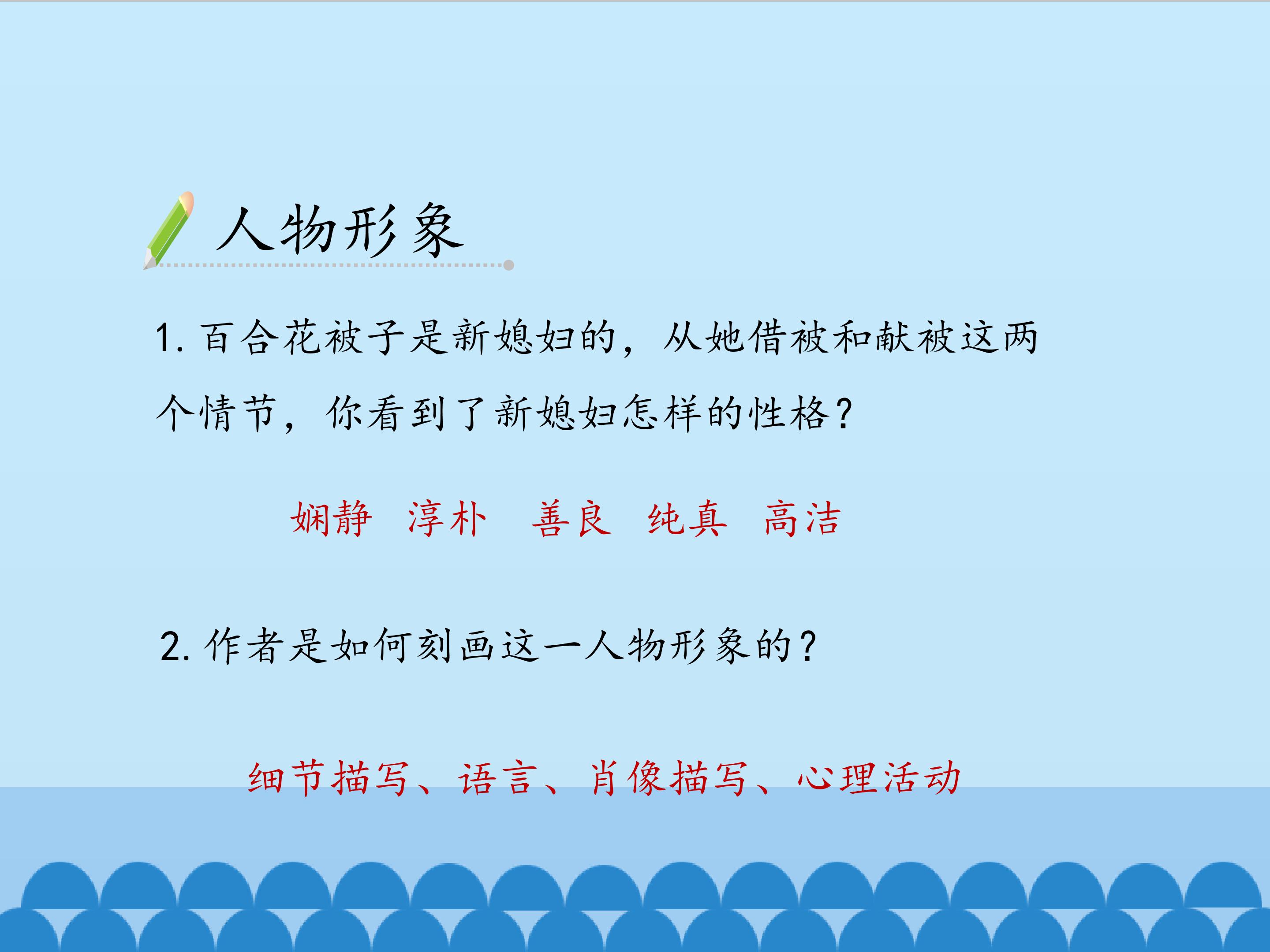 人物形象

1.百合花被子是新媳妇的，从她借被和献被这两个情节，你看到了新媳妇怎样的性格？

娴静 淳朴 善良 纯真 高洁

2.作者是如何刻画这一人物形象的？

细节描写、语言、肖像描写、心理活动